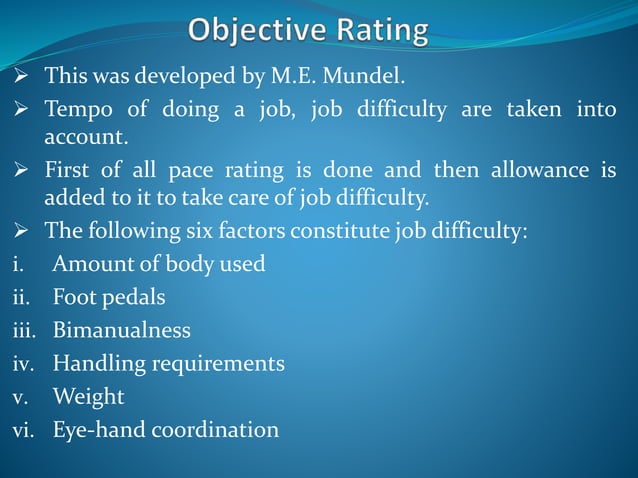 Objective Rating

➢ This was developed by M.E. Mundel.

➢ Tempo of doing a job, job difficulty are taken into account.

➢ First of all pace rating is done and then allowance is added to it to take care of job difficulty.

➢ The following six factors constitute job difficulty:

i. Amount of body used

ii. Foot pedals

iii. Bimanualness

iv. Handling requirements

v. Weight

vi. Eye-hand coordination